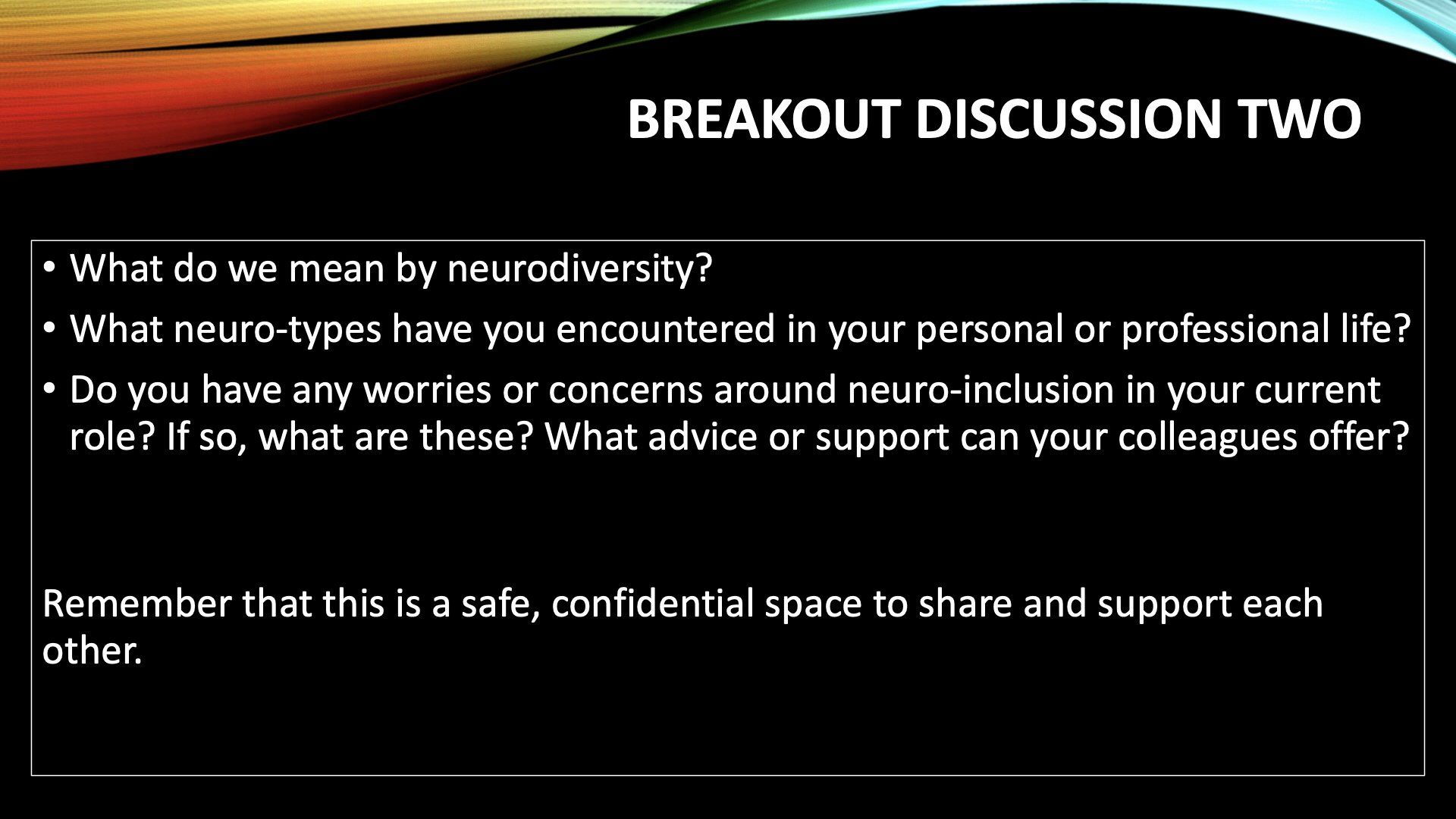 BREAKOUT DISCUSSION TWO

• What do we mean by neurodiversity?
• What neuro-types have you encountered in your personal or professional life?
• Do you have any worries or concerns around neuro-inclusion in your current role? If so, what are these? What advice or support can your colleagues offer?

Remember that this is a safe, confidential space to share and support each other.